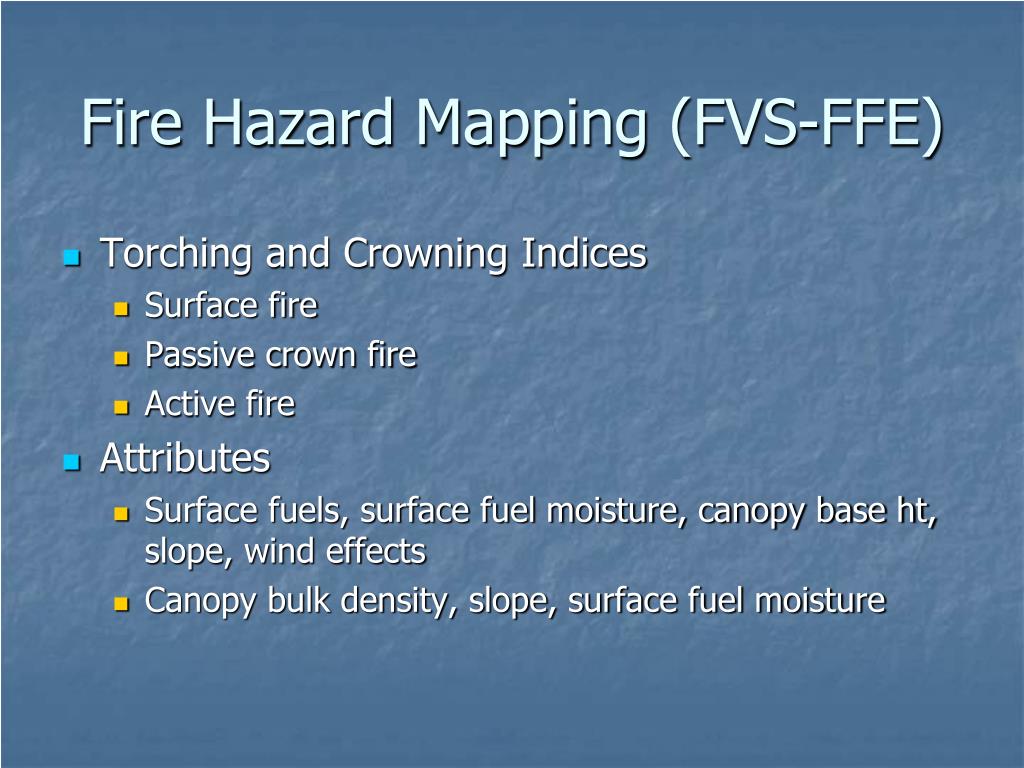 Fire Hazard Mapping (FVS-FFE)

- Torching and Crowning Indices
  - Surface fire
  - Passive crown fire
  - Active fire
- Attributes
  - Surface fuels, surface fuel moisture, canopy base ht, slope, wind effects
  - Canopy bulk density, slope, surface fuel moisture